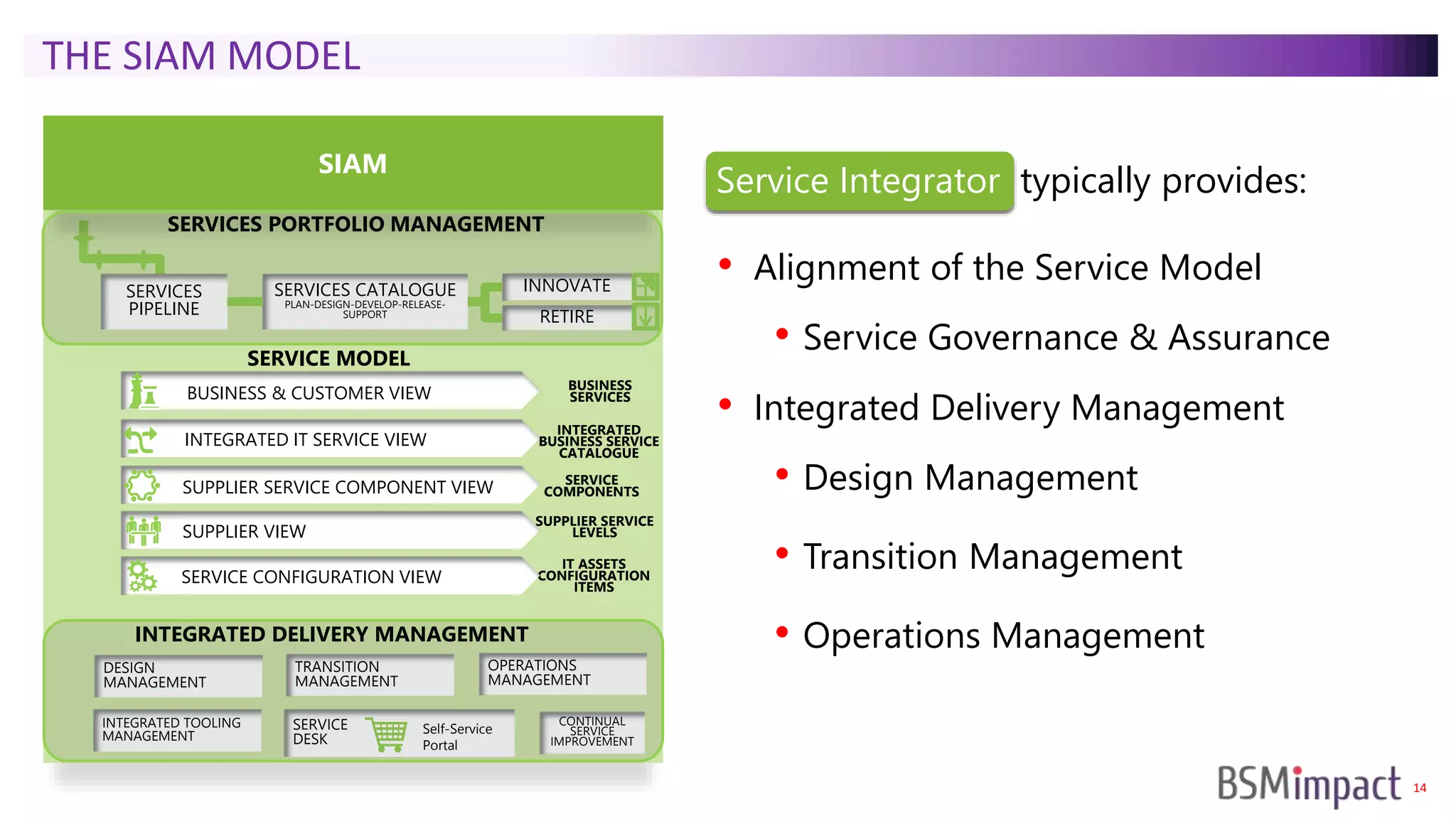 THE SIAM MODEL

SIAM

SERVICES PORTFOLIO MANAGEMENT

SERVICES PIPELINE

SERVICES CATALOGUE
PLAN-DESIGN-DEVELOP-RELEASE-SUPPORT

INNOVATE

RETIRE

SERVICE MODEL

BUSINESS & CUSTOMER VIEW

BUSINESS SERVICES

INTEGRATED IT SERVICE VIEW

INTEGRATED BUSINESS SERVICE CATALOGUE

SUPPLIER SERVICE COMPONENT VIEW

SERVICE COMPONENTS

SUPPLIER VIEW

SUPPLIER SERVICE LEVELS

SERVICE CONFIGURATION VIEW

IT ASSETS CONFIGURATION ITEMS

INTEGRATED DELIVERY MANAGEMENT

DESIGN MANAGEMENT

TRANSITION MANAGEMENT

OPERATIONS MANAGEMENT

INTEGRATED TOOLING MANAGEMENT

SERVICE DESK

Self-Service Portal

CONTINUAL SERVICE IMPROVEMENT

Service Integrator typically provides:

• Alignment of the Service Model
  • Service Governance & Assurance
• Integrated Delivery Management
  • Design Management
  • Transition Management
  • Operations Management

BSMimpact 14